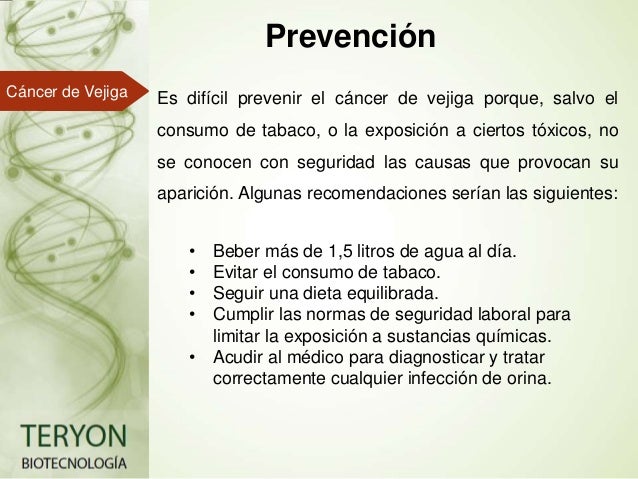 Prevención

Cáncer de Vejiga

Es difícil prevenir el cáncer de vejiga porque, salvo el consumo de tabaco, o la exposición a ciertos tóxicos, no se conocen con seguridad las causas que provocan su aparición. Algunas recomendaciones serían las siguientes:

• Beber más de 1,5 litros de agua al día.
• Evitar el consumo de tabaco.
• Seguir una dieta equilibrada.
• Cumplir las normas de seguridad laboral para limitar la exposición a sustancias químicas.
• Acudir al médico para diagnosticar y tratar correctamente cualquier infección de orina.

TERYON
BIOTECNOLOGÍA